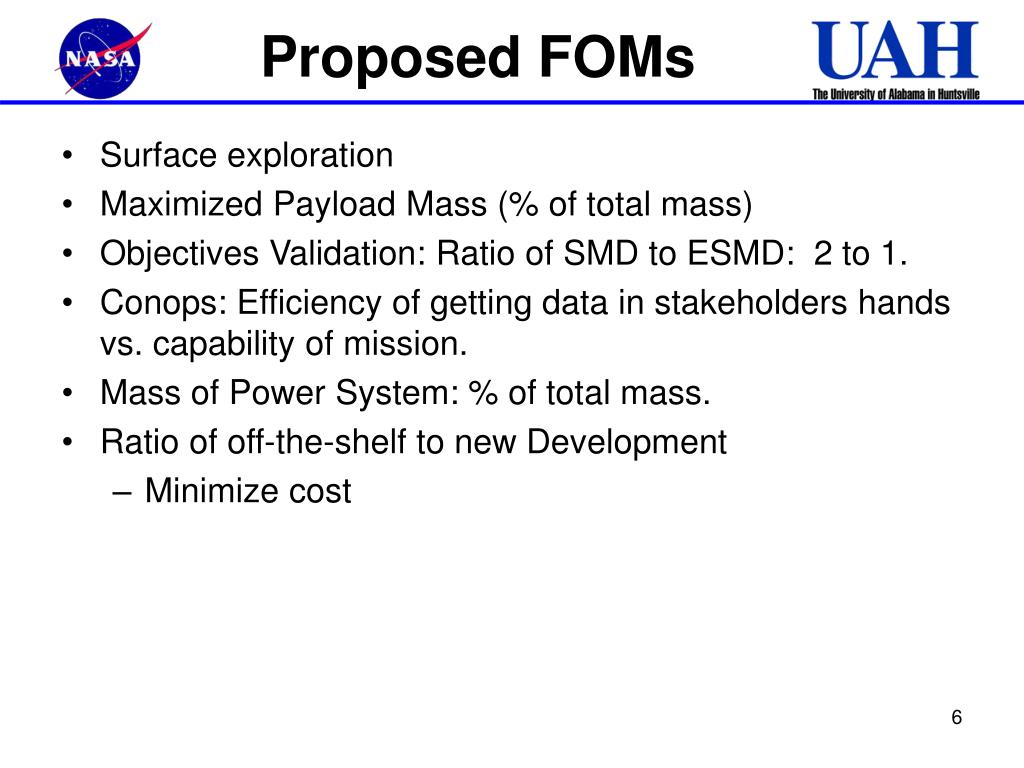 NASA

Proposed FOMs

UAH
The University of Alabama in Huntsville

• Surface exploration
• Maximized Payload Mass (% of total mass)
• Objectives Validation: Ratio of SMD to ESMD: 2 to 1.
• Conops: Efficiency of getting data in stakeholders hands vs. capability of mission.
• Mass of Power System: % of total mass.
• Ratio of off-the-shelf to new Development
– Minimize cost

6